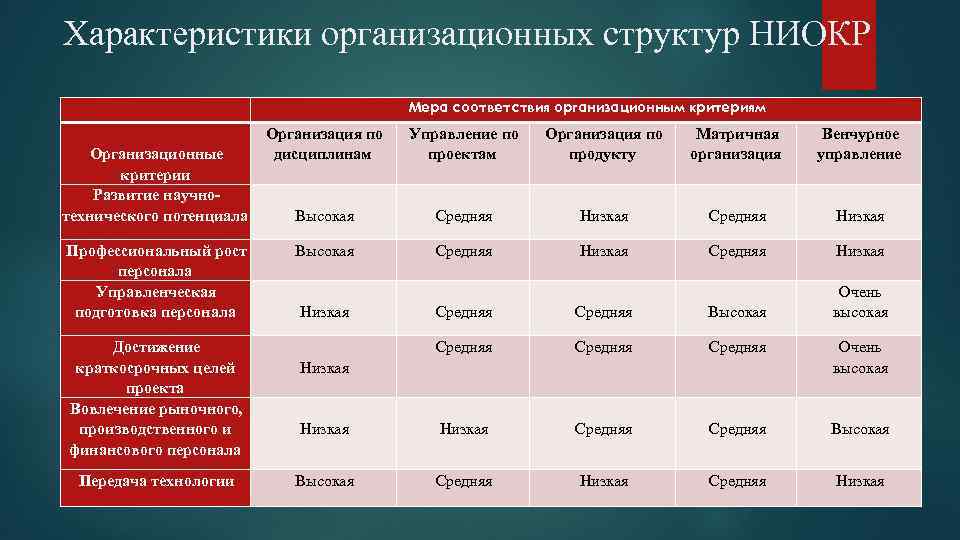 Характеристики организационных структур НИОКР

| | Мера соответствия организационным критериям | | | | |
|---|---|---|---|---|---|
| Организационные критерии | Организация по дисциплинам | Управление по проектам | Организация по продукту | Матричная организация | Венчурное управление |
| Развитие научно-технического потенциала | Высокая | Средняя | Низкая | Средняя | Низкая |
| Профессиональный рост персонала | Высокая | Средняя | Низкая | Средняя | Низкая |
| Управленческая подготовка персонала | Низкая | Средняя | Средняя | Высокая | Очень высокая |
| Достижение краткосрочных целей проекта | Низкая | Средняя | Средняя | Средняя | Очень высокая |
| Вовлечение рыночного, производственного и финансового персонала | Низкая | Низкая | Средняя | Средняя | Высокая |
| Передача технологии | Высокая | Средняя | Низкая | Средняя | Низкая |